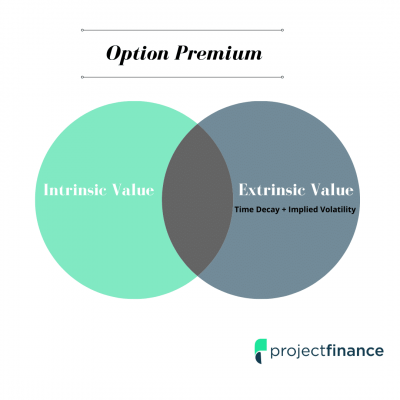 Option Premium

Intrinsic Value

Extrinsic Value
Time Decay + Implied Volatility

projectfinance